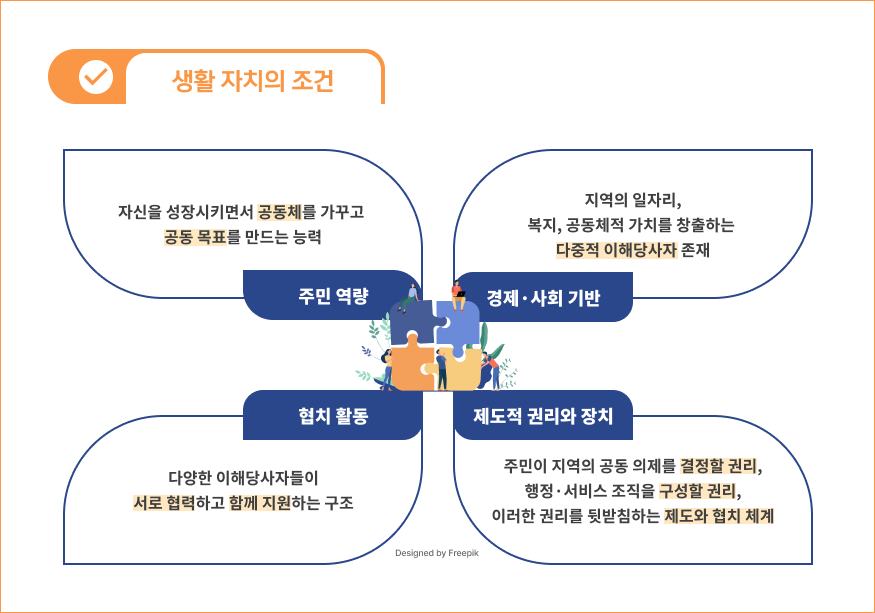 생활 자치의 조건

자신을 성장시키면서 공동체를 가꾸고 공동 목표를 만드는 능력

주민 역량

지역의 일자리, 복지, 공동체적 가치를 창출하는 다중적 이해당사자 존재

경제·사회 기반

협치 활동

다양한 이해당사자들이 서로 협력하고 함께 지원하는 구조

제도적 권리와 장치

주민이 지역의 공동 의제를 결정할 권리, 행정·서비스 조직을 구성할 권리, 이러한 권리를 뒷받침하는 제도와 협치 체계

Designed by Freepik